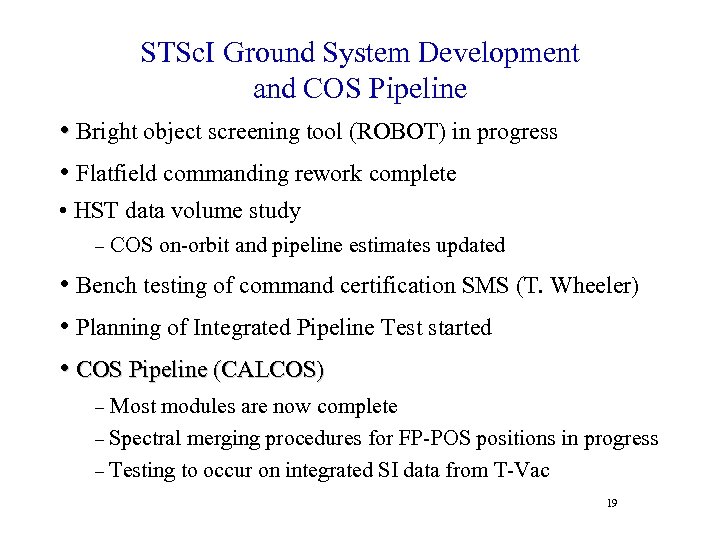 STScI Ground System Development and COS Pipeline

• Bright object screening tool (ROBOT) in progress

• Flatfield commanding rework complete

• HST data volume study

– COS on-orbit and pipeline estimates updated

• Bench testing of command certification SMS (T. Wheeler)

• Planning of Integrated Pipeline Test started

• COS Pipeline (CALCOS)

– Most modules are now complete

– Spectral merging procedures for FP-POS positions in progress

– Testing to occur on integrated SI data from T-Vac

19